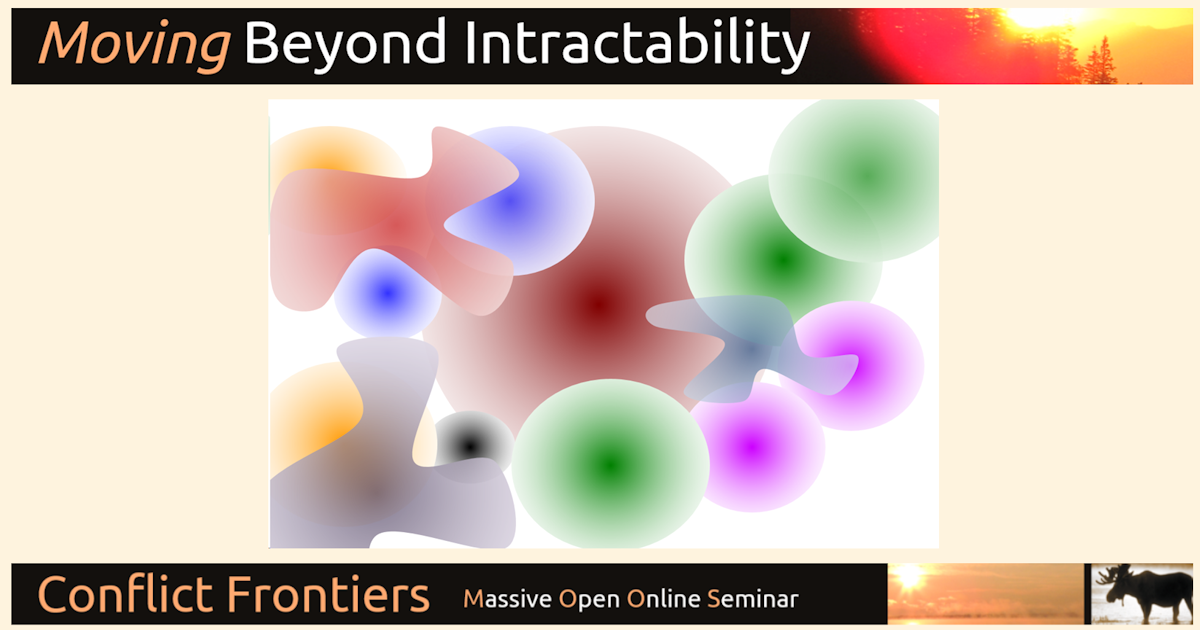 Moving Beyond Intractability

Conflict Frontiers Massive Open Online Seminar